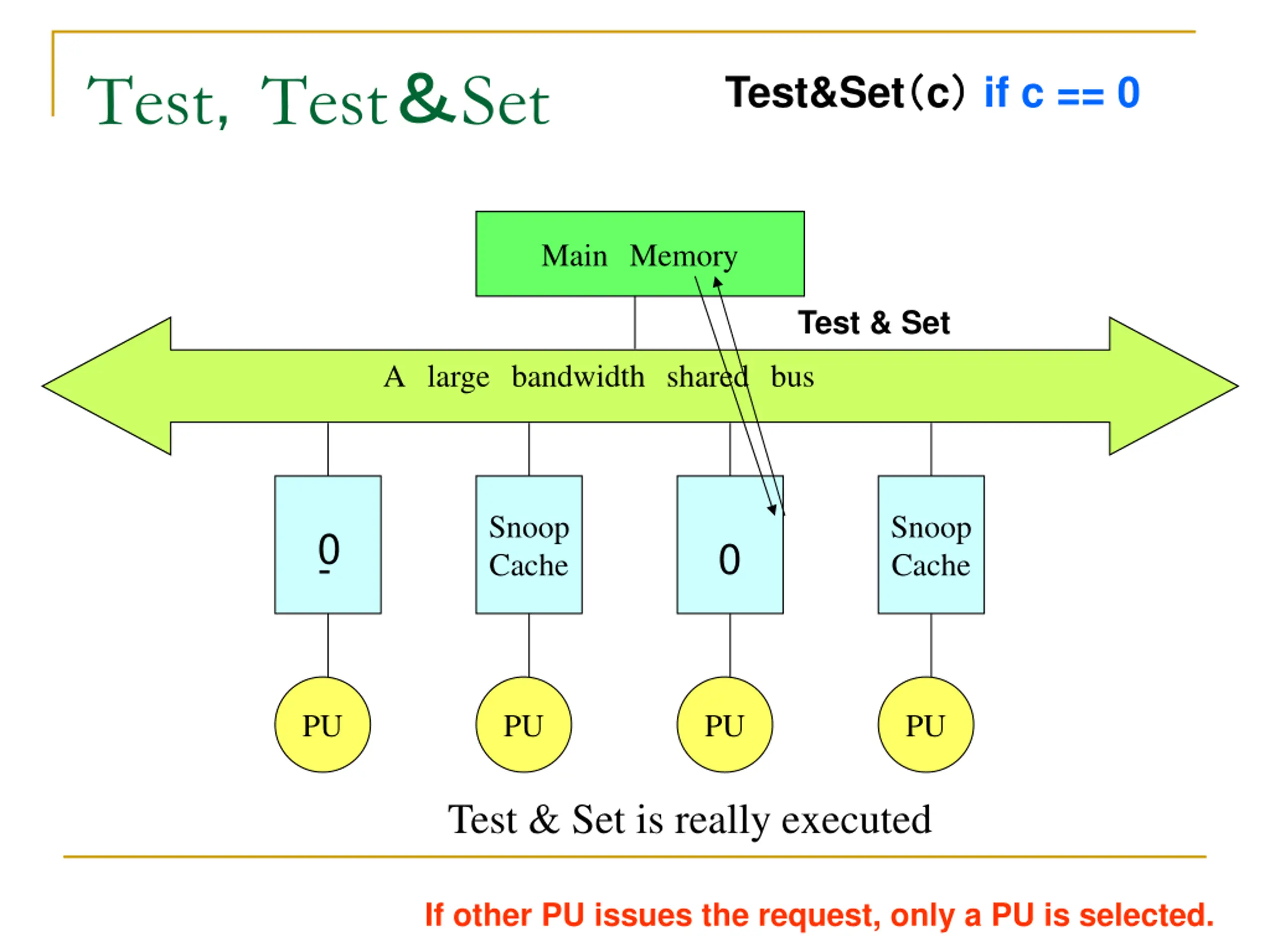 Test, Test&Set

Test&Set(c) if c == 0

Main Memory

Test & Set

A large bandwidth shared bus

0

Snoop Cache

0

Snoop Cache

PU

PU

PU

PU

Test & Set is really executed

If other PU issues the request, only a PU is selected.